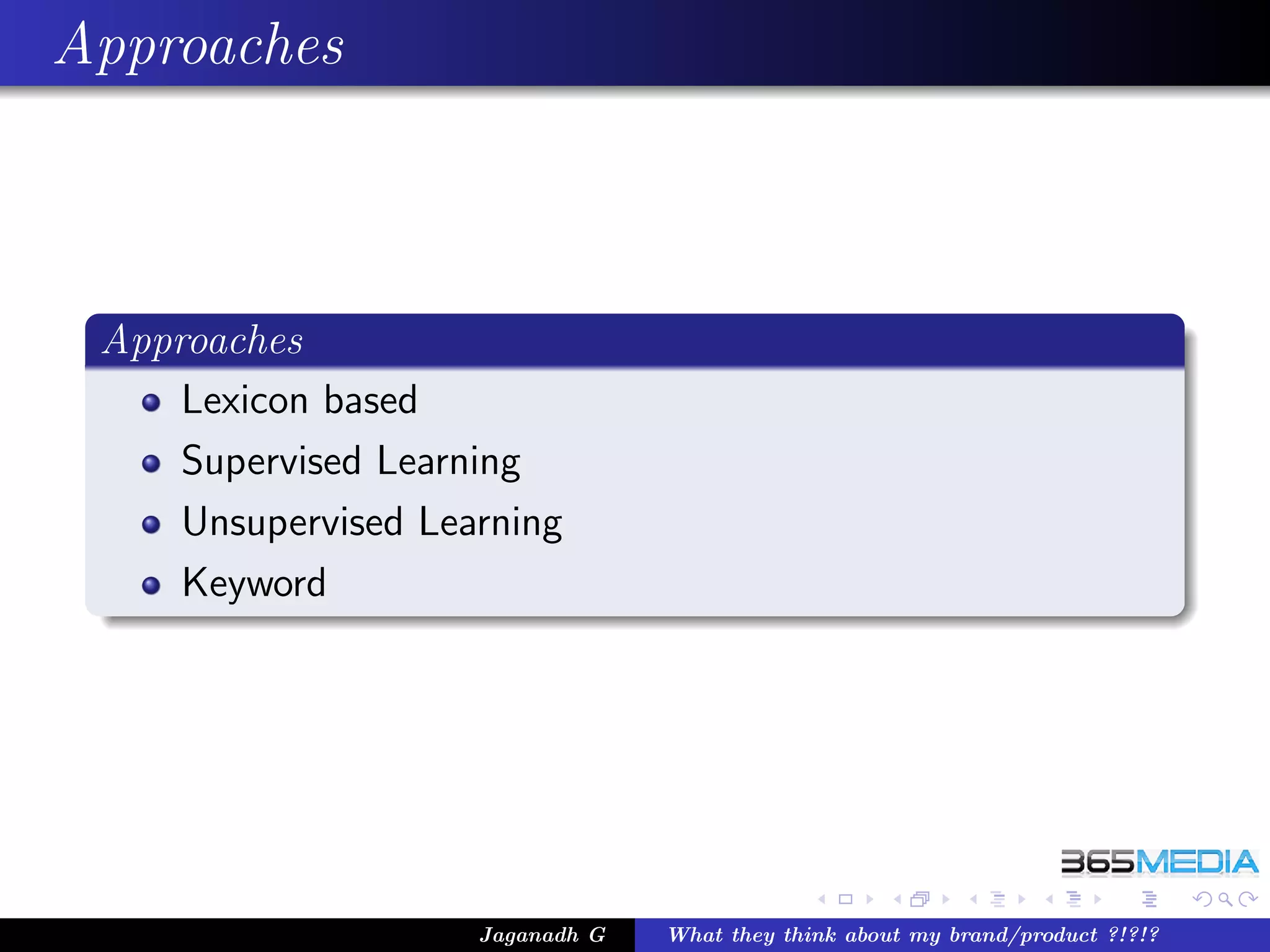 Approaches

Approaches

- Lexicon based
- Supervised Learning
- Unsupervised Learning
- Keyword

365MEDIA

Jaganadh G

What they think about my brand/product ?!?!?